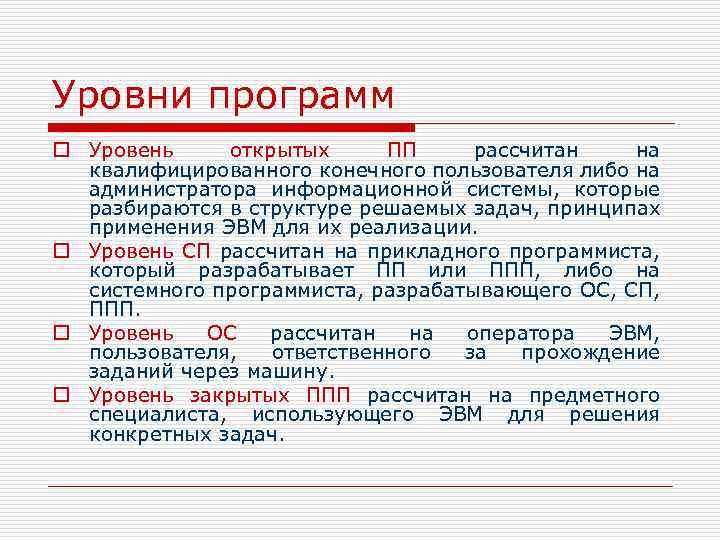 Уровни программ

Уровень открытых ПП рассчитан на квалифицированного конечного пользователя либо на администратора информационной системы, которые разбираются в структуре решаемых задач, принципах применения ЭВМ для их реализации.

Уровень СП рассчитан на прикладного программиста, который разрабатывает ПП или ППП, либо на системного программиста, разрабатывающего ОС, СП, ППП.

Уровень ОС рассчитан на оператора ЭВМ, пользователя, ответственного за прохождение заданий через машину.

Уровень закрытых ППП рассчитан на предметного специалиста, использующего ЭВМ для решения конкретных задач.